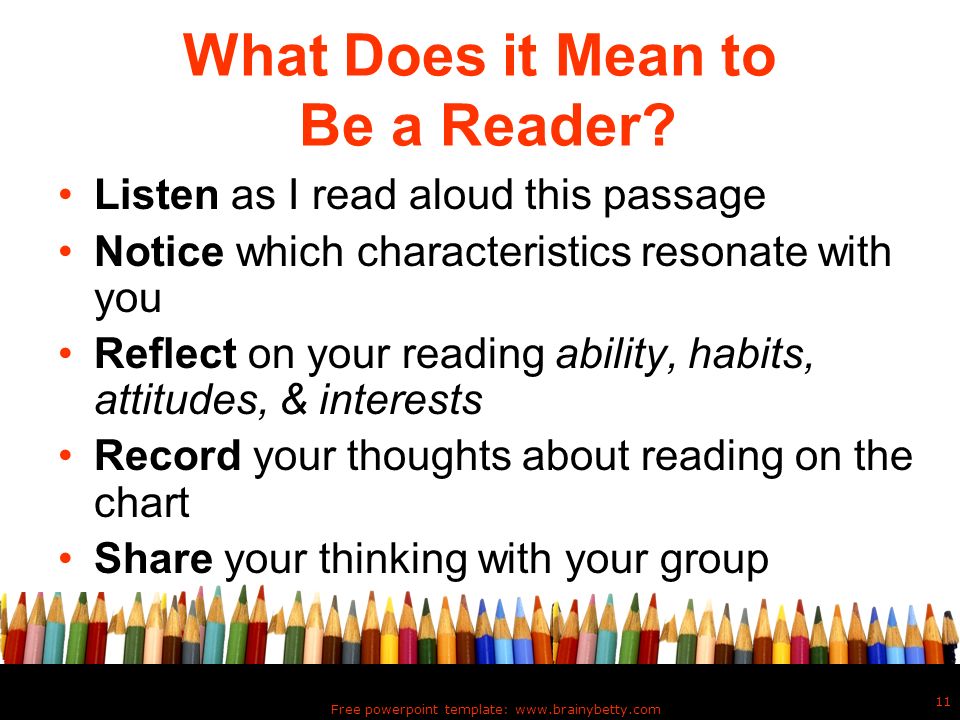 What Does it Mean to Be a Reader?

• Listen as I read aloud this passage
• Notice which characteristics resonate with you
• Reflect on your reading ability, habits, attitudes, & interests
• Record your thoughts about reading on the chart
• Share your thinking with your group

Free powerpoint template: www.brainybetty.com

11